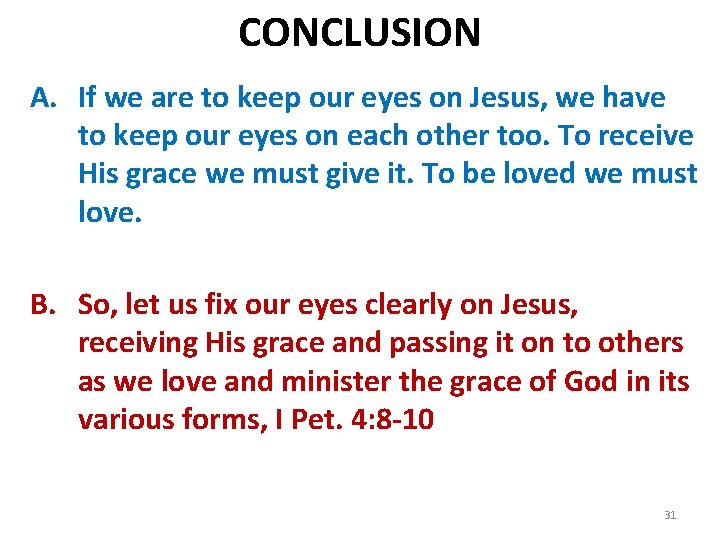 CONCLUSION

A. If we are to keep our eyes on Jesus, we have to keep our eyes on each other too. To receive His grace we must give it. To be loved we must love.

B. So, let us fix our eyes clearly on Jesus, receiving His grace and passing it on to others as we love and minister the grace of God in its various forms, I Pet. 4:8-10

31